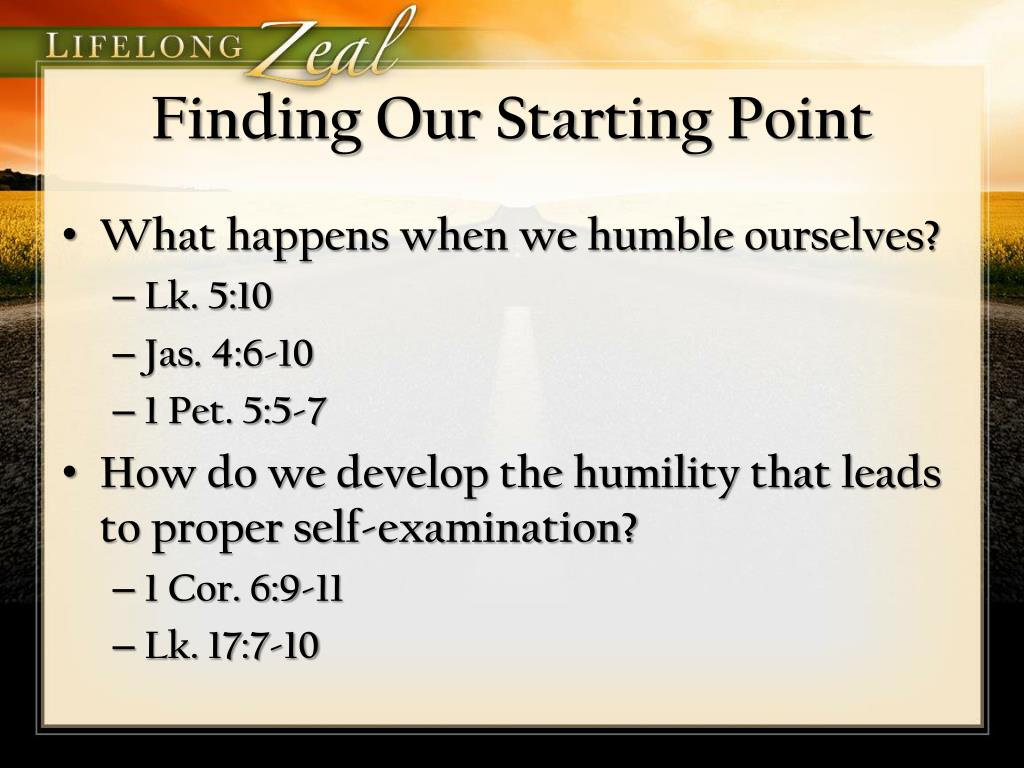 LIFELONG Zeal

Finding Our Starting Point

• What happens when we humble ourselves?
– Lk. 5:10
– Jas. 4:6-10
– 1 Pet. 5:5-7

• How do we develop the humility that leads to proper self-examination?
– 1 Cor. 6:9-11
– Lk. 17:7-10